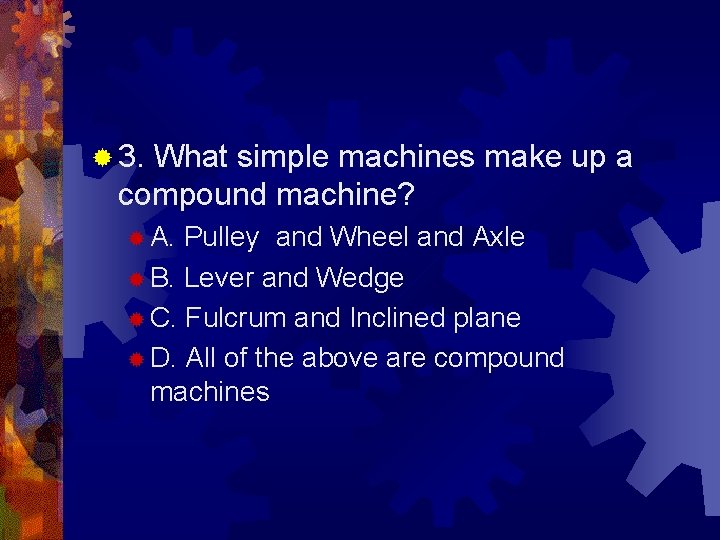 3. What simple machines make up a compound machine?

A. Pulley and Wheel and Axle

B. Lever and Wedge

C. Fulcrum and Inclined plane

D. All of the above are compound machines